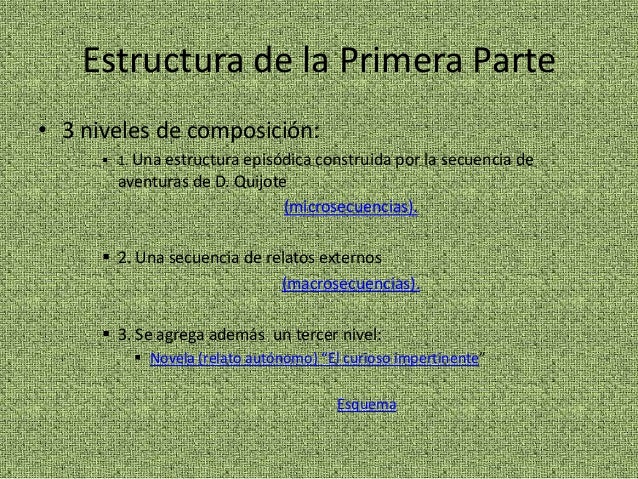 Estructura de la Primera Parte

• 3 niveles de composición:

▪ 1. Una estructura episódica construida por la secuencia de aventuras de D. Quijote

(microsecuencias).

▪ 2. Una secuencia de relatos externos

(macrosecuencias).

▪ 3. Se agrega además un tercer nivel:

▪ Novela (relato autónomo) "El curioso impertinente"

Esquema